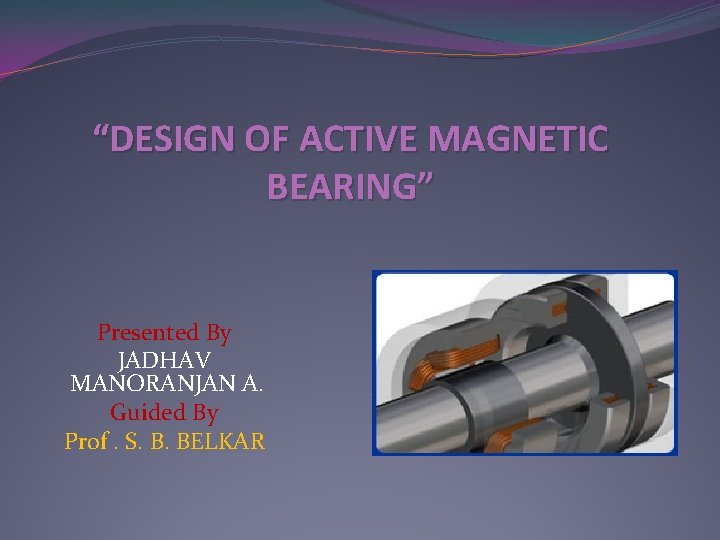 “DESIGN OF ACTIVE MAGNETIC BEARING”

Presented By
JADHAV MANORANJAN A.
Guided By
Prof . S. B. BELKAR